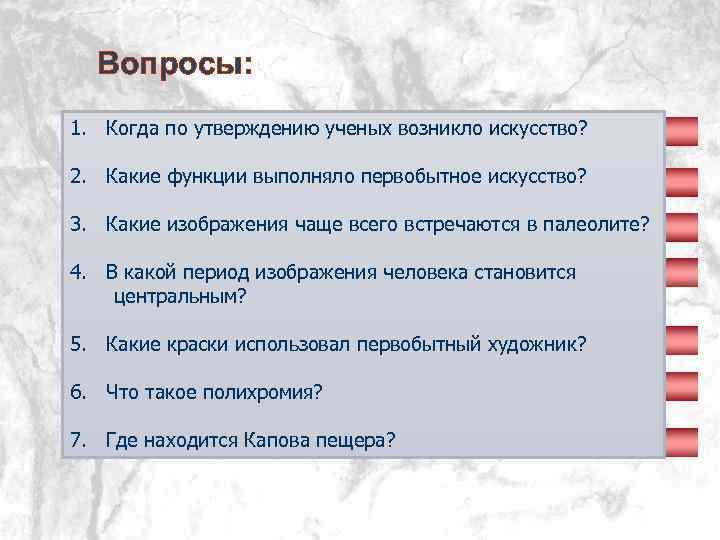 Вопросы:

1. Когда по утверждению ученых возникло искусство?

2. Какие функции выполняло первобытное искусство?

3. Какие изображения чаще всего встречаются в палеолите?

4. В какой период изображения человека становится центральным?

5. Какие краски использовал первобытный художник?

6. Что такое полихромия?

7. Где находится Капова пещера?